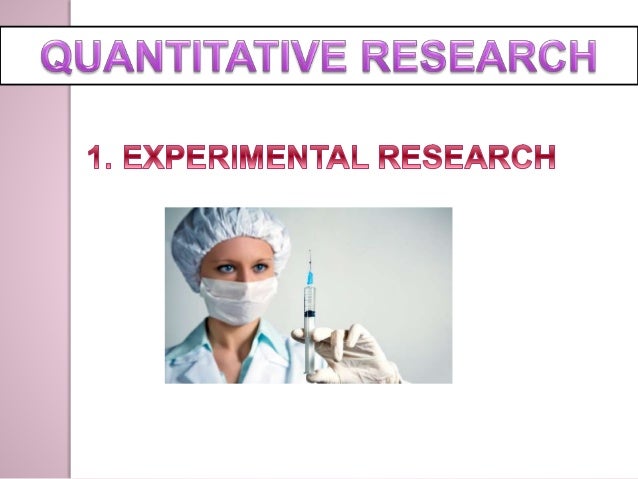 QUANTITATIVE RESEARCH

1. EXPERIMENTAL RESEARCH